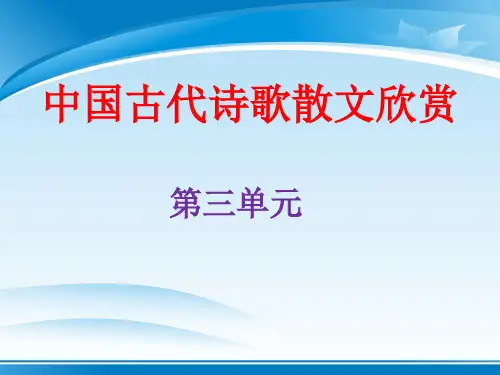 中国古代诗歌散文欣赏

第三单元